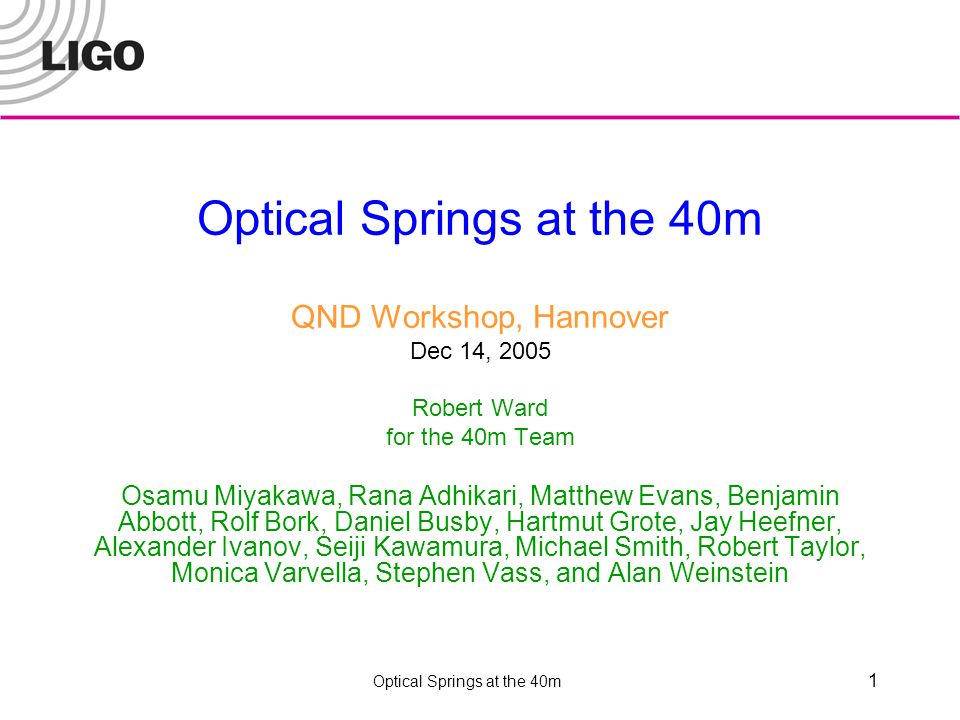 LIGO

Optical Springs at the 40m

QND Workshop, Hannover
Dec 14, 2005

Robert Ward
for the 40m Team

Osamu Miyakawa, Rana Adhikari, Matthew Evans, Benjamin Abbott, Rolf Bork, Daniel Busby, Hartmut Grote, Jay Heefner, Alexander Ivanov, Seiji Kawamura, Michael Smith, Robert Taylor, Monica Varvella, Stephen Vass, and Alan Weinstein

Optical Springs at the 40m

1